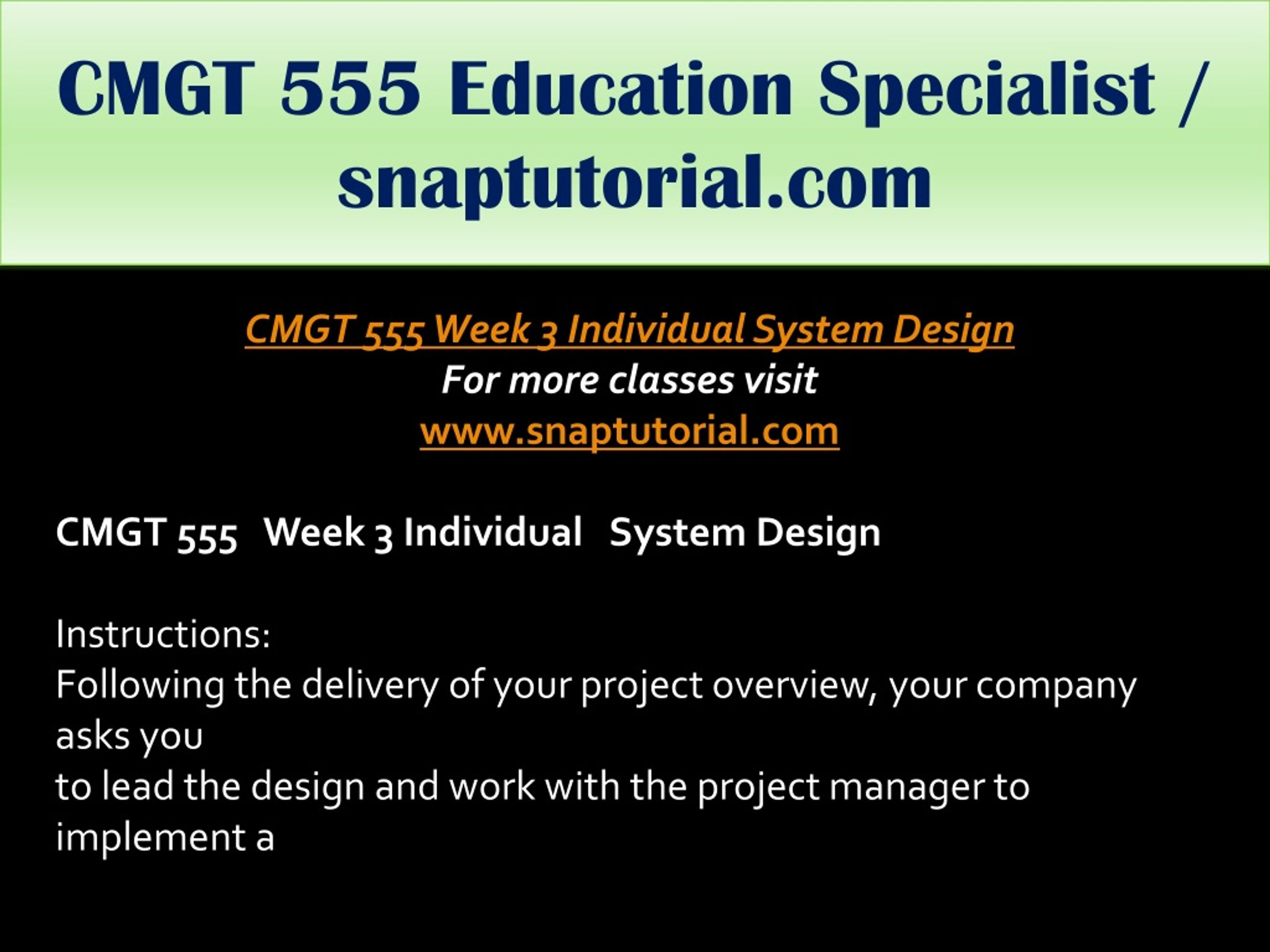 CMGT 555 Education Specialist / snaptutorial.com

CMGT 555 Week 3 Individual System Design
For more classes visit
www.snaptutorial.com

CMGT 555 Week 3 Individual System Design

Instructions:
Following the delivery of your project overview, your company asks you to lead the design and work with the project manager to implement a